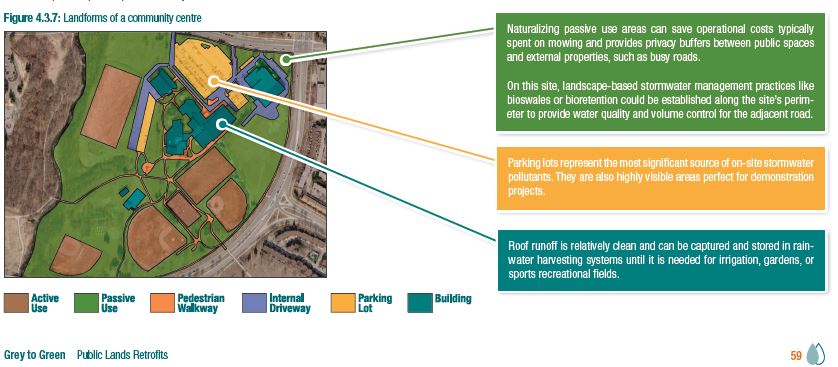 Figure 4.3.7: Landforms of a community centre

Naturalizing passive use areas can save operational costs typically spent on mowing and provides privacy buffers between public spaces and external properties, such as busy roads.

On this site, landscape-based stormwater management practices like bioswales or bioretention could be established along the site's perimeter to provide water quality and volume control for the adjacent road.

Parking lots represent the most significant source of on-site stormwater pollutants. They are also highly visible areas perfect for demonstration projects.

Roof runoff is relatively clean and can be captured and stored in rainwater harvesting systems until it is needed for irrigation, gardens, or sports recreational fields.

Active Use
Passive Use
Pedestrian Walkway
Internal Driveway
Parking Lot
Building

Grey to Green Public Lands Retrofits

59